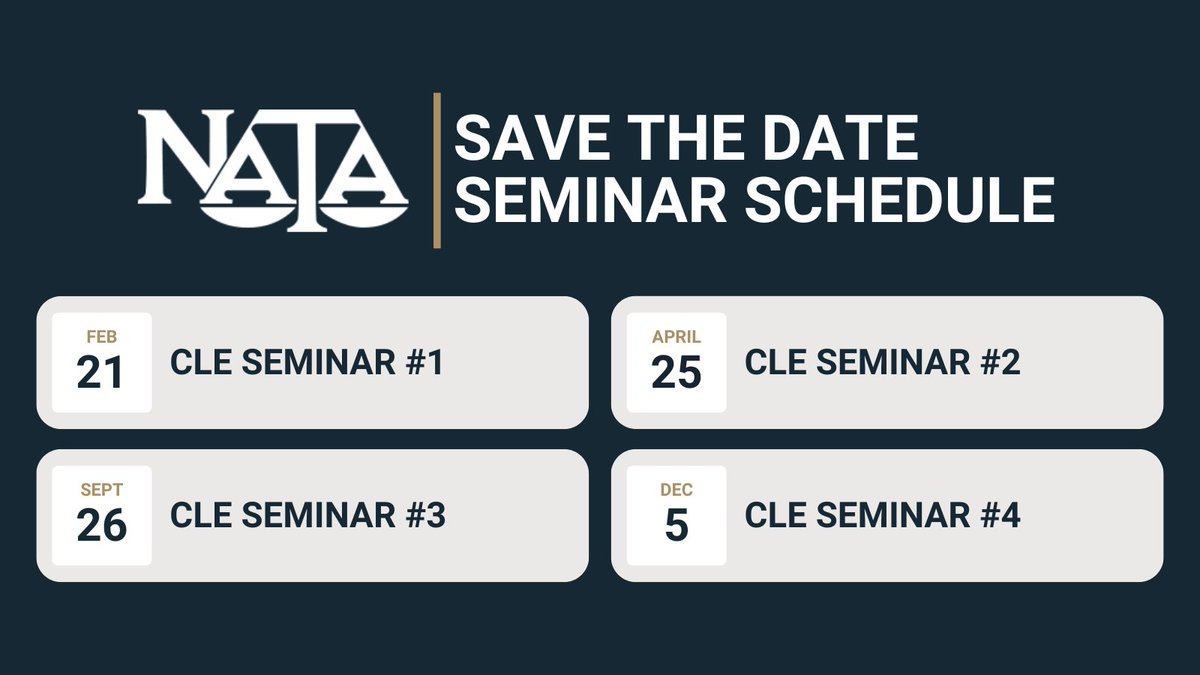 NATA

SAVE THE DATE
SEMINAR SCHEDULE

FEB
21
CLE SEMINAR #1

APRIL
25
CLE SEMINAR #2

SEPT
26
CLE SEMINAR #3

DEC
5
CLE SEMINAR #4